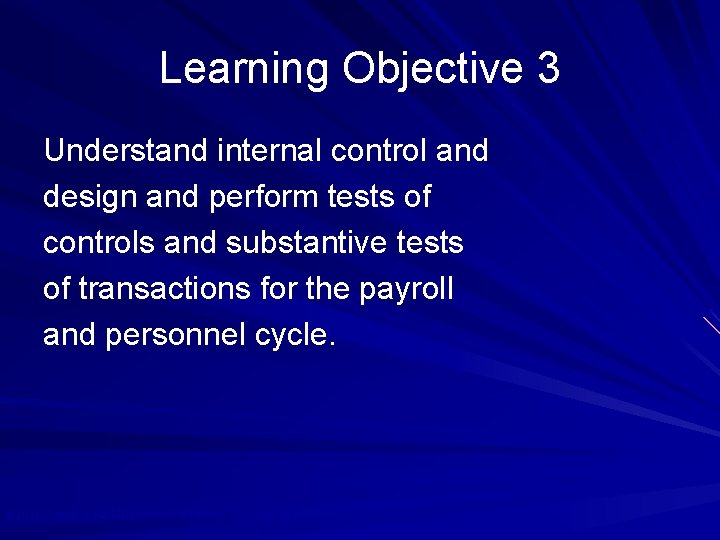 Learning Objective 3

Understand internal control and design and perform tests of controls and substantive tests of transactions for the payroll and personnel cycle.